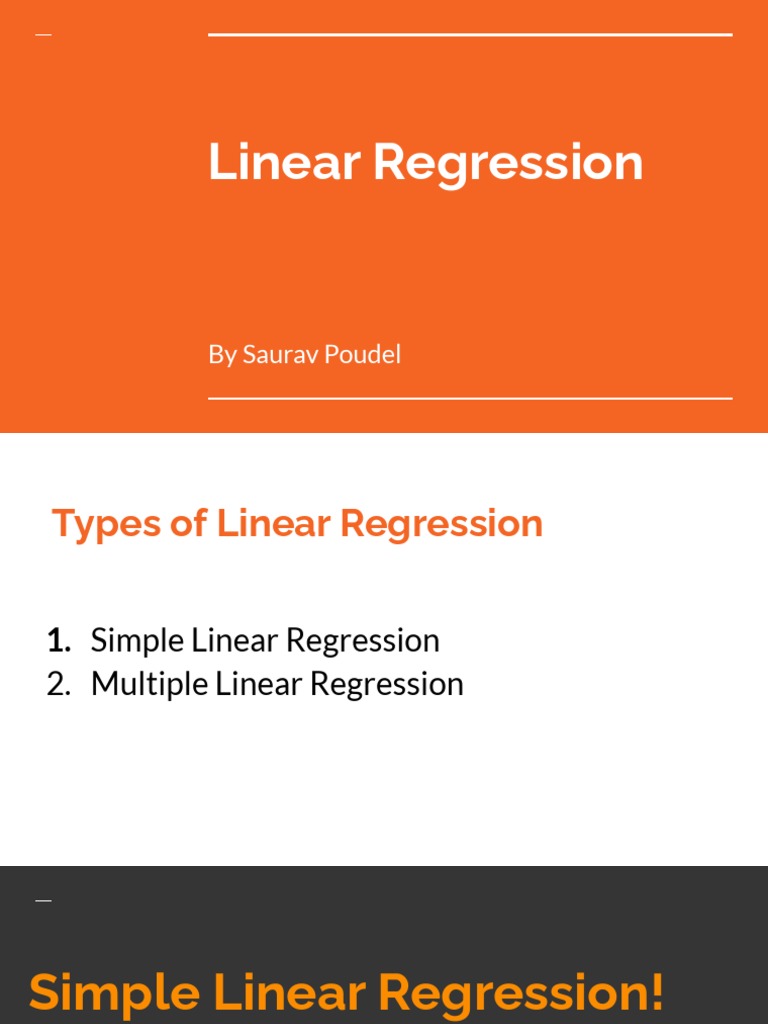 Linear Regression

By Saurav Poudel

Types of Linear Regression

1. Simple Linear Regression
2. Multiple Linear Regression

Simple Linear Regression!